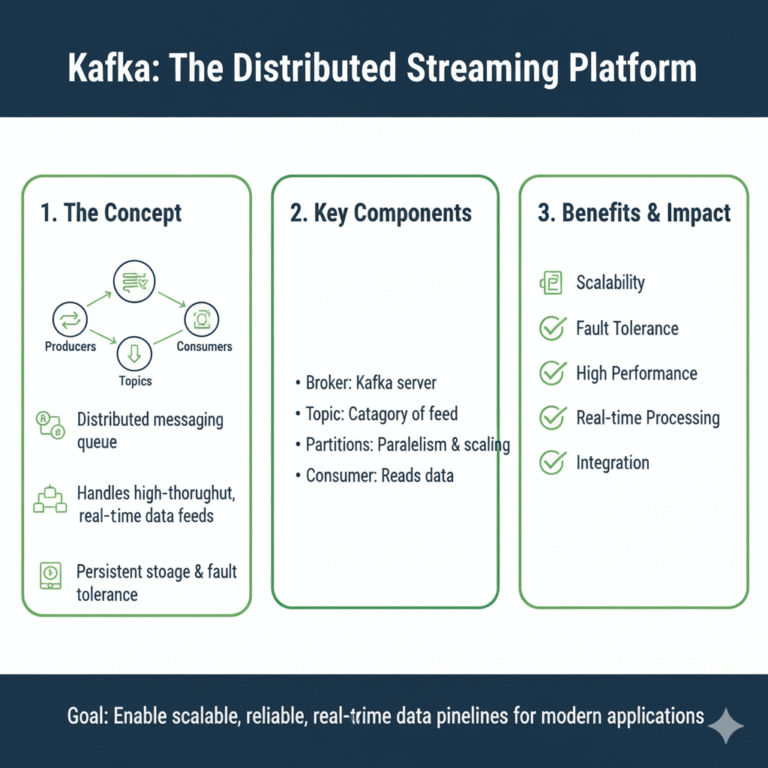 Kafka: The Distributed Streaming Platform

1. The Concept

Producers

Consumers

Topics

Distributed messaging queue

Handles high-thorughut, real-time data feeds

Persistent stoage & fault tolerance

2. Key Components

• Broker: Kafka server
• Topic: Catagory of feed
• Partitions: Paralelism & scaling
• Consumer: Reads data

3. Benefits & Impact

Scalability

Fault Tolerance

High Performance

Real-time Processing

Integration

Goal: Enable scalable, reliable, real-trime data pinelines for modern applications